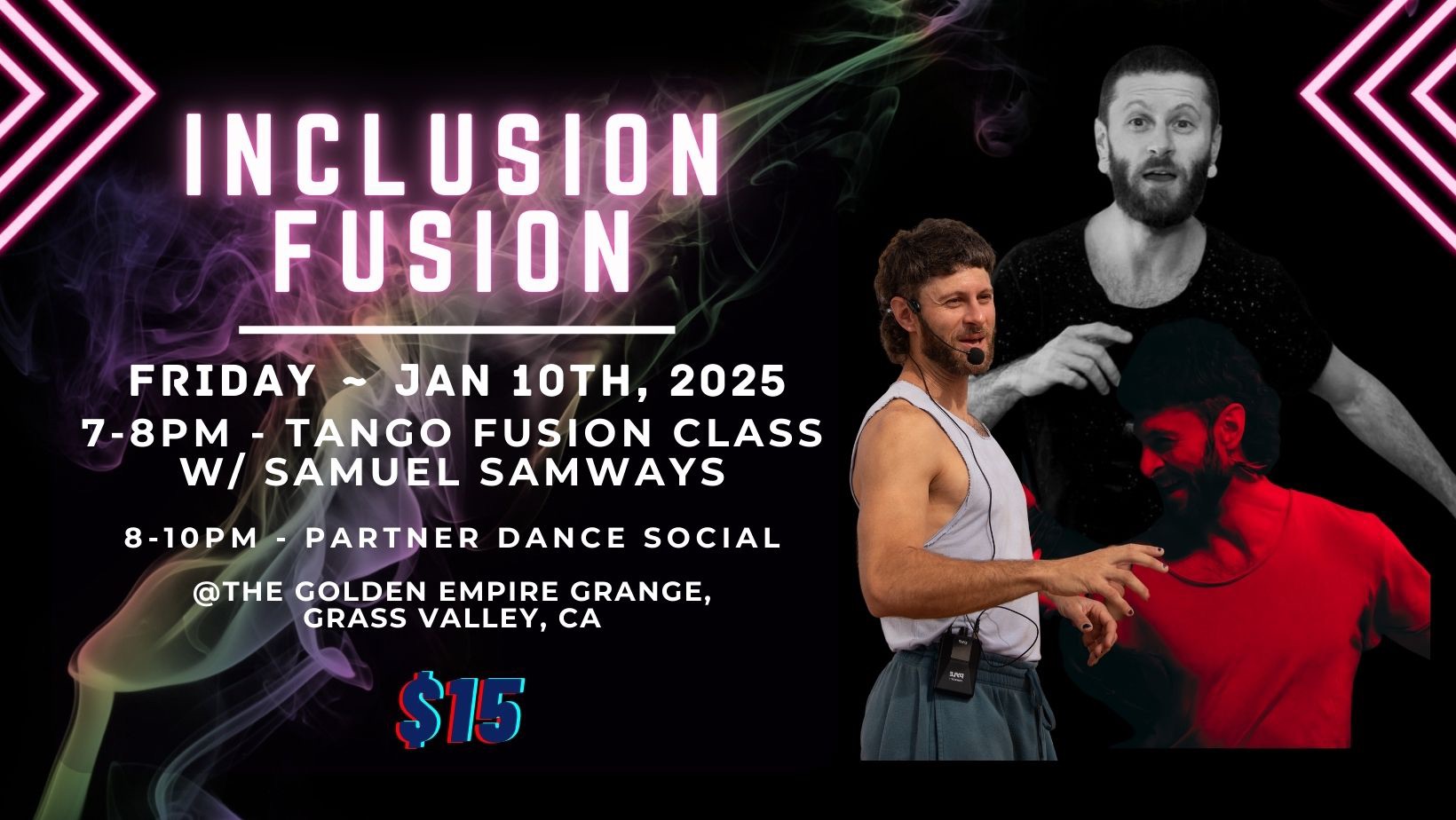 INCLUSION FUSION

FRIDAY ~ JAN 10TH, 2025

7-8PM - TANGO FUSION CLASS W/ SAMUEL SAMWAYS

8-10PM - PARTNER DANCE SOCIAL

@THE GOLDEN EMPIRE GRANGE, GRASS VALLEY, CA

$15